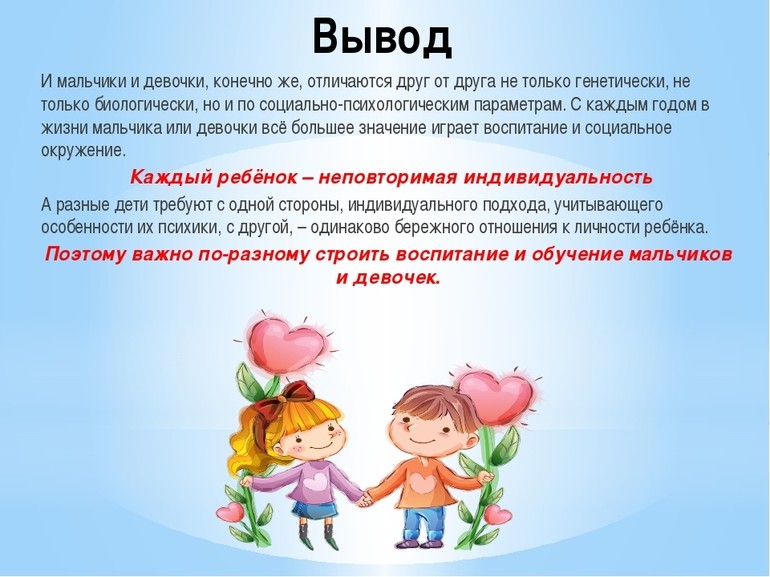 Вывод

И мальчики и девочки, конечно же, отличаются друг от друга не только генетически, не только биологически, но и по социально-психологическим параметрам. С каждым годом в жизни мальчика или девочки всё большее значение играет воспитание и социальное окружение.

Каждый ребёнок – неповторимая индивидуальность

А разные дети требуют с одной стороны, индивидуального подхода, учитывающего особенности их психики, с другой, – одинаково бережного отношения к личности ребёнка.

Поэтому важно по-разному строить воспитание и обучение мальчиков и девочек.